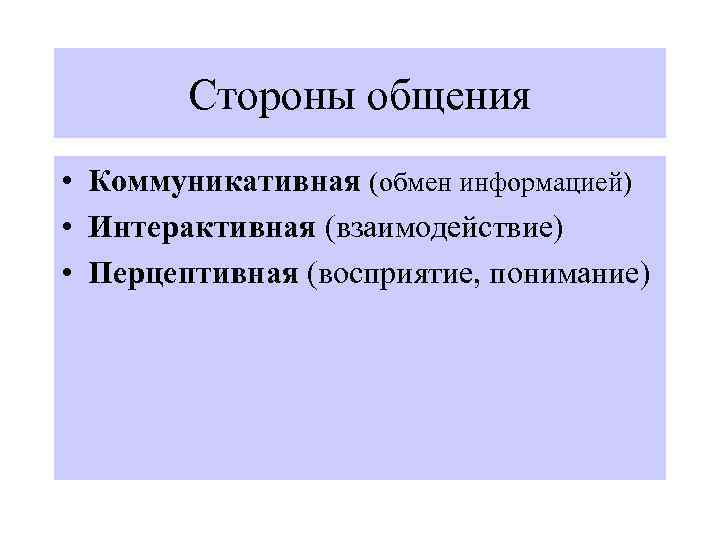 Стороны общения

• Коммуникативная (обмен информацией)
• Интерактивная (взаимодействие)
• Перцептивная (восприятие, понимание)